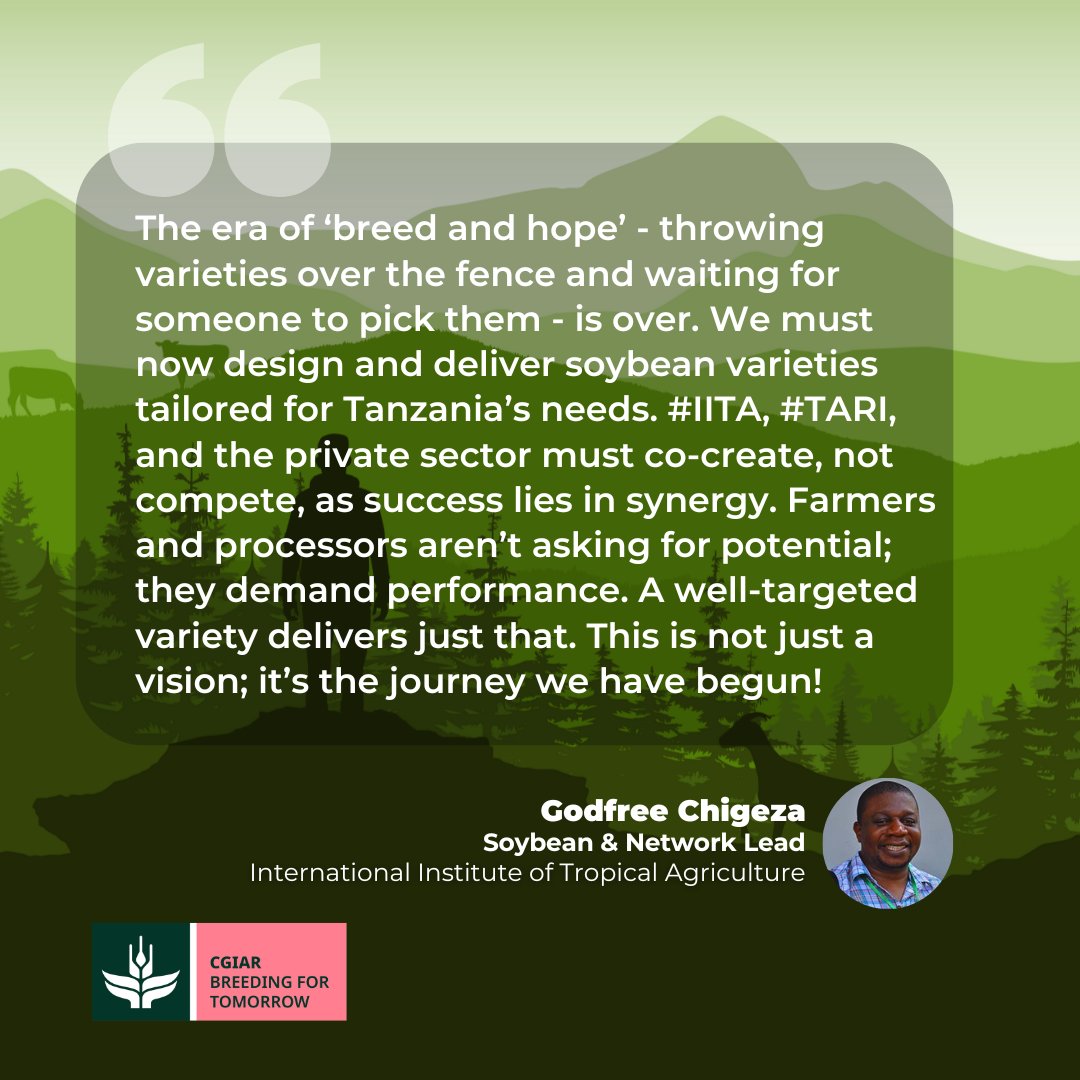 The era of ‘breed and hope’ - throwing varieties over the fence and waiting for someone to pick them - is over. We must now design and deliver soybean varieties tailored for Tanzania’s needs. #IITA, #TARI, and the private sector must co-create, not compete, as success lies in synergy. Farmers and processors aren’t asking for potential; they demand performance. A well-targeted variety delivers just that. This is not just a vision; it’s the journey we have begun!

Godfree Chigeza
Soybean & Network Lead
International Institute of Tropical Agriculture

CGIAR
BREEDING FOR
TOMORROW